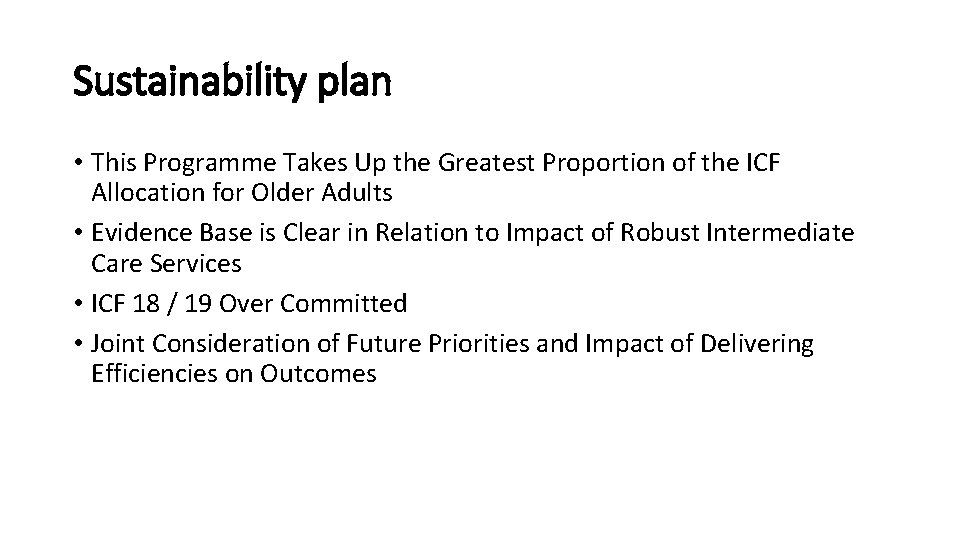 Sustainability plan

• This Programme Takes Up the Greatest Proportion of the ICF Allocation for Older Adults
• Evidence Base is Clear in Relation to Impact of Robust Intermediate Care Services
• ICF 18 / 19 Over Committed
• Joint Consideration of Future Priorities and Impact of Delivering Efficiencies on Outcomes